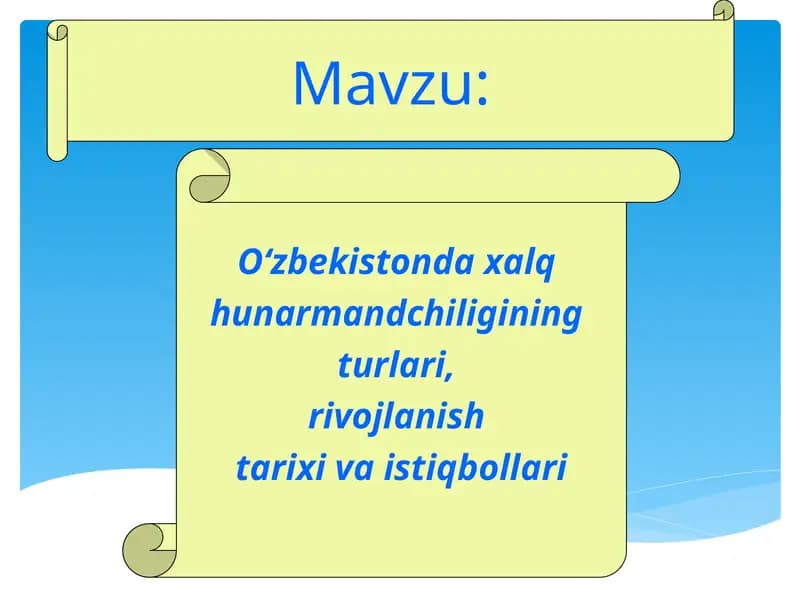 Mavzu:

O‘zbekistonda xalq hunarmandchiligining turlari, rivojlanish tarixi va istiqbollari